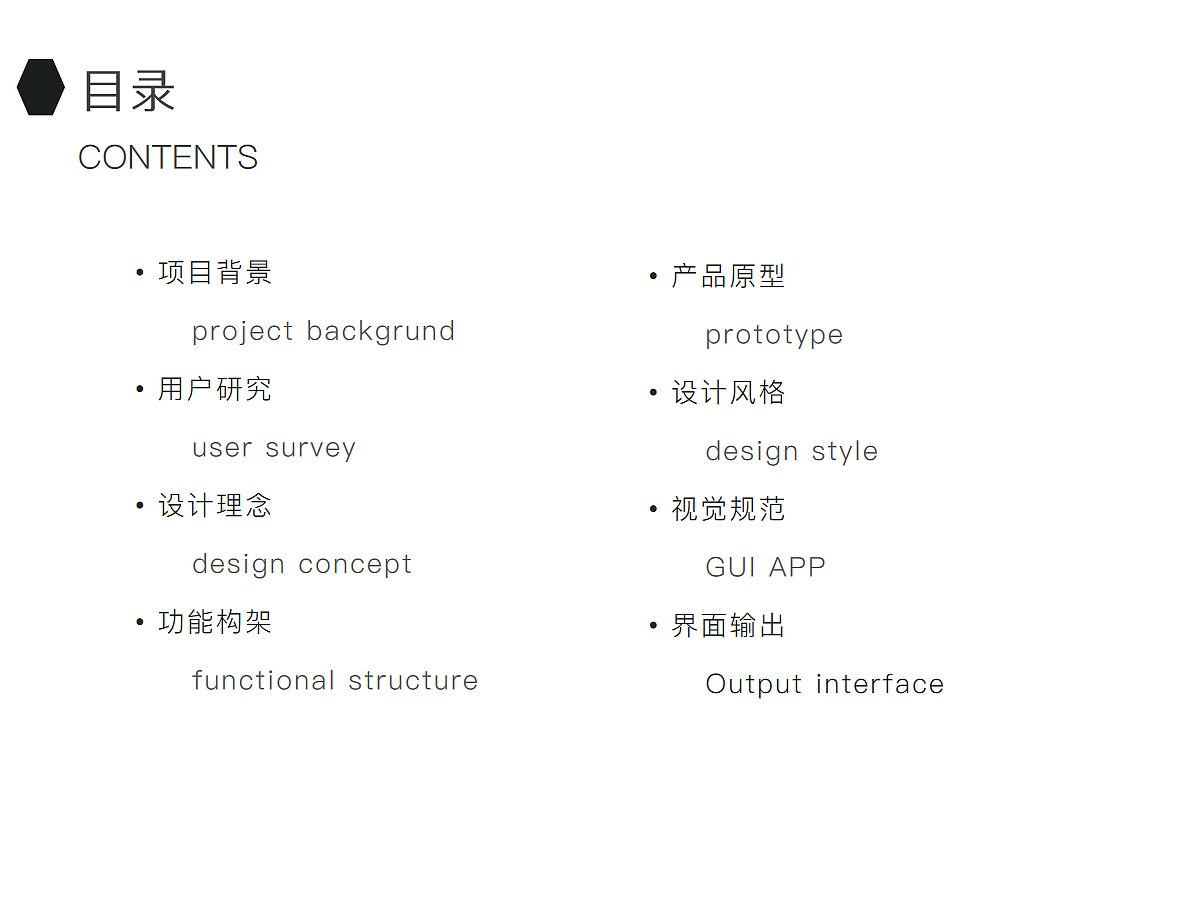 目录
CONTENTS

• 项目背景
project backgrund
• 用户研究
user survey
• 设计理念
design concept
• 功能构架
functional structure

• 产品原型
prototype
• 设计风格
design style
• 视觉规范
GUI APP
• 界面输出
Output interface